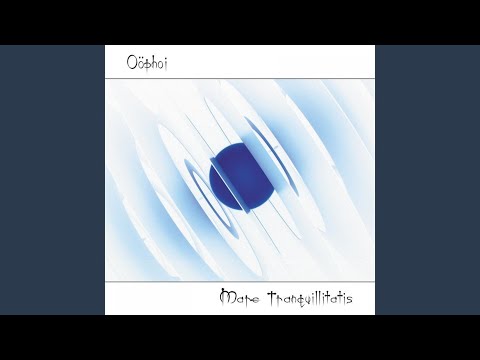 Oöphoi

Mare Tranquillitatis